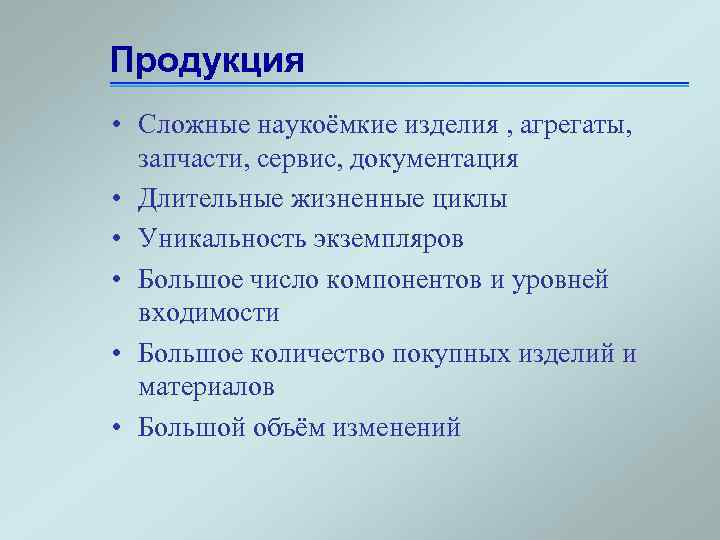 Продукция

• Сложные наукоёмкие изделия , агрегаты, запчасти, сервис, документация
• Длительные жизненные циклы
• Уникальность экземпляров
• Большое число компонентов и уровней входимости
• Большое количество покупных изделий и материалов
• Большой объём изменений